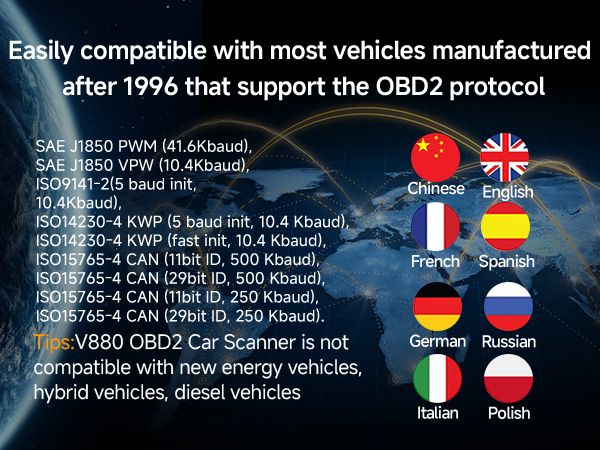 Easily compatible with most vehicles manufactured after 1996 that support the OBD2 protocol

SAE J1850 PWM (41.6Kbaud),
SAE J1850 VPW (10.4Kbaud),
ISO9141-2(5 baud init, 10.4Kbaud),
ISO14230-4 KWP (5 baud init, 10.4 Kbaud),
ISO14230-4 KWP (fast init, 10.4 Kbaud),
ISO15765-4 CAN (11bit ID, 500 Kbaud),
ISO15765-4 CAN (29bit ID, 500 Kbaud),
ISO15765-4 CAN (11bit ID, 250 Kbaud),
ISO15765-4 CAN (29bit ID, 250 Kbaud).

Tips:V880 OBD2 Car Scanner is not compatible with new energy vehicles, hybrid vehicles, diesel vehicles

Chinese
English
French
Spanish
German
Russian
Italian
Polish